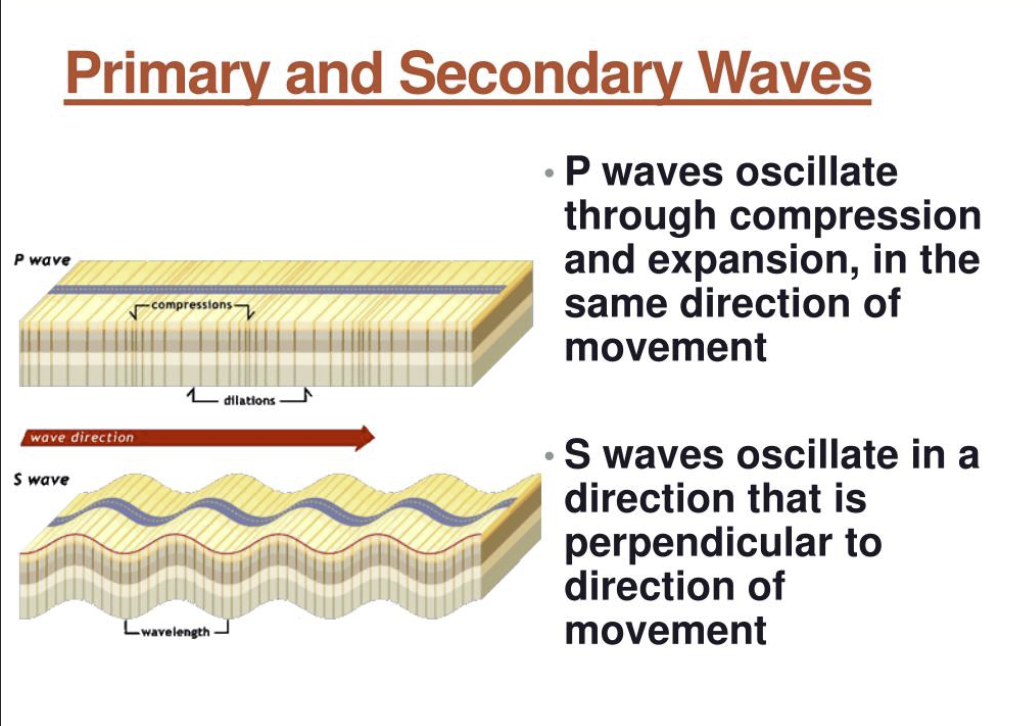 Primary and Secondary Waves

P wave

compressions

dilations

wave direction

S wave

wavelength

• P waves oscillate through compression and expansion, in the same direction of movement

• S waves oscillate in a direction that is perpendicular to direction of movement